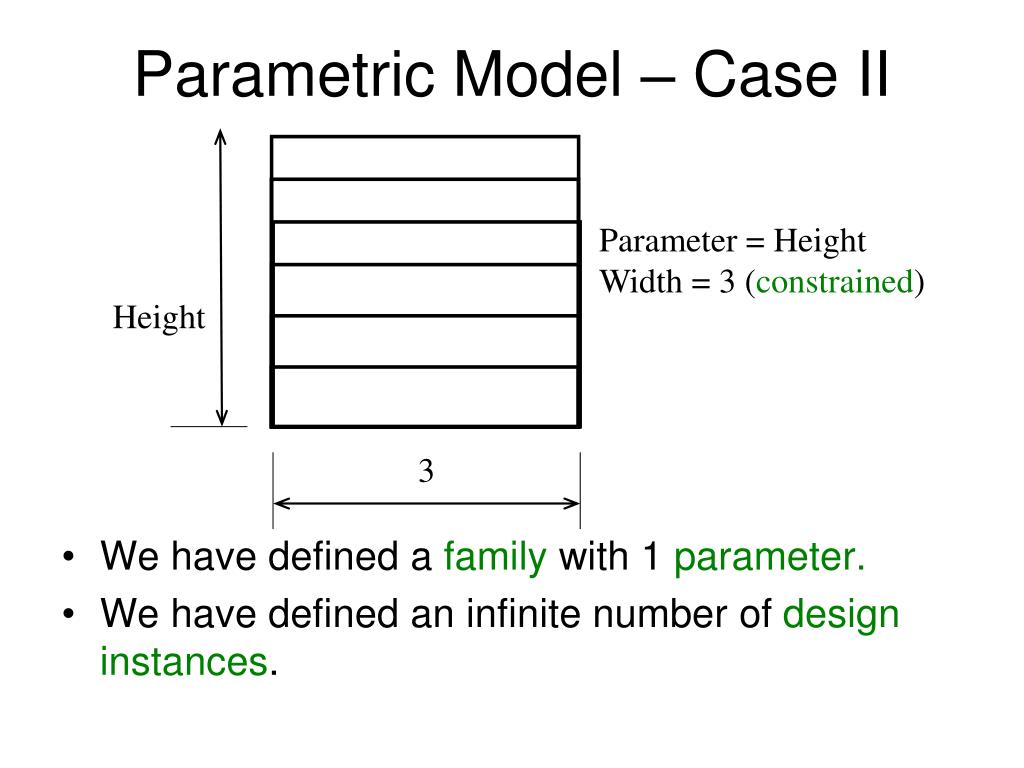 Parametric Model – Case II

Height

Parameter = Height
Width = 3 (constrained)

3

• We have defined a family with 1 parameter.
• We have defined an infinite number of design instances.